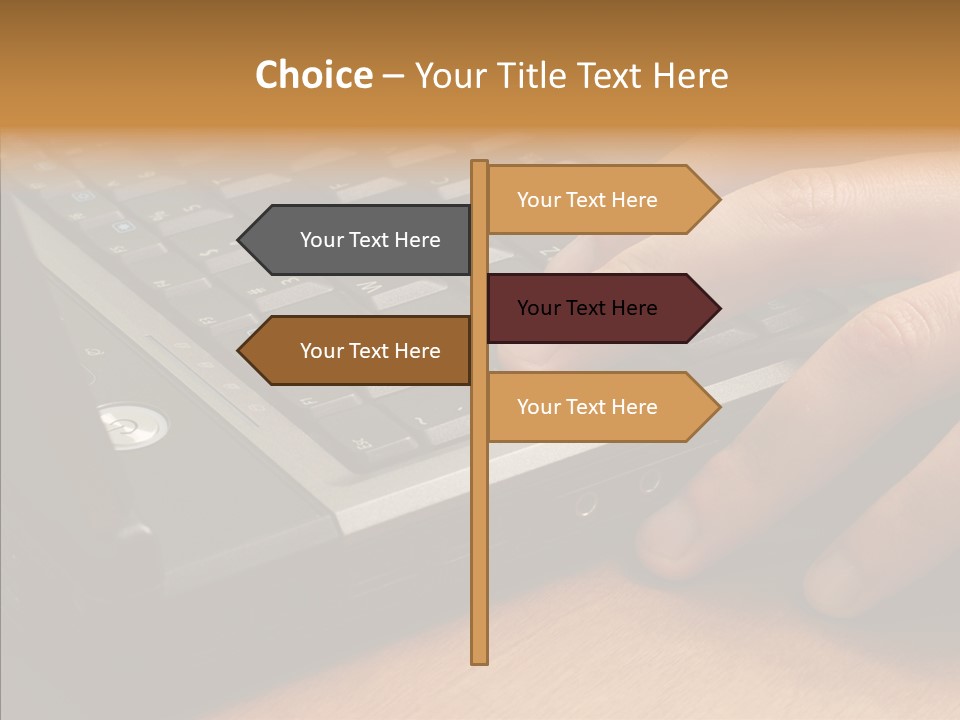 Choice – Your Title Text Here

Your Text Here

Your Text Here

Your Text Here

Your Text Here

Your Text Here